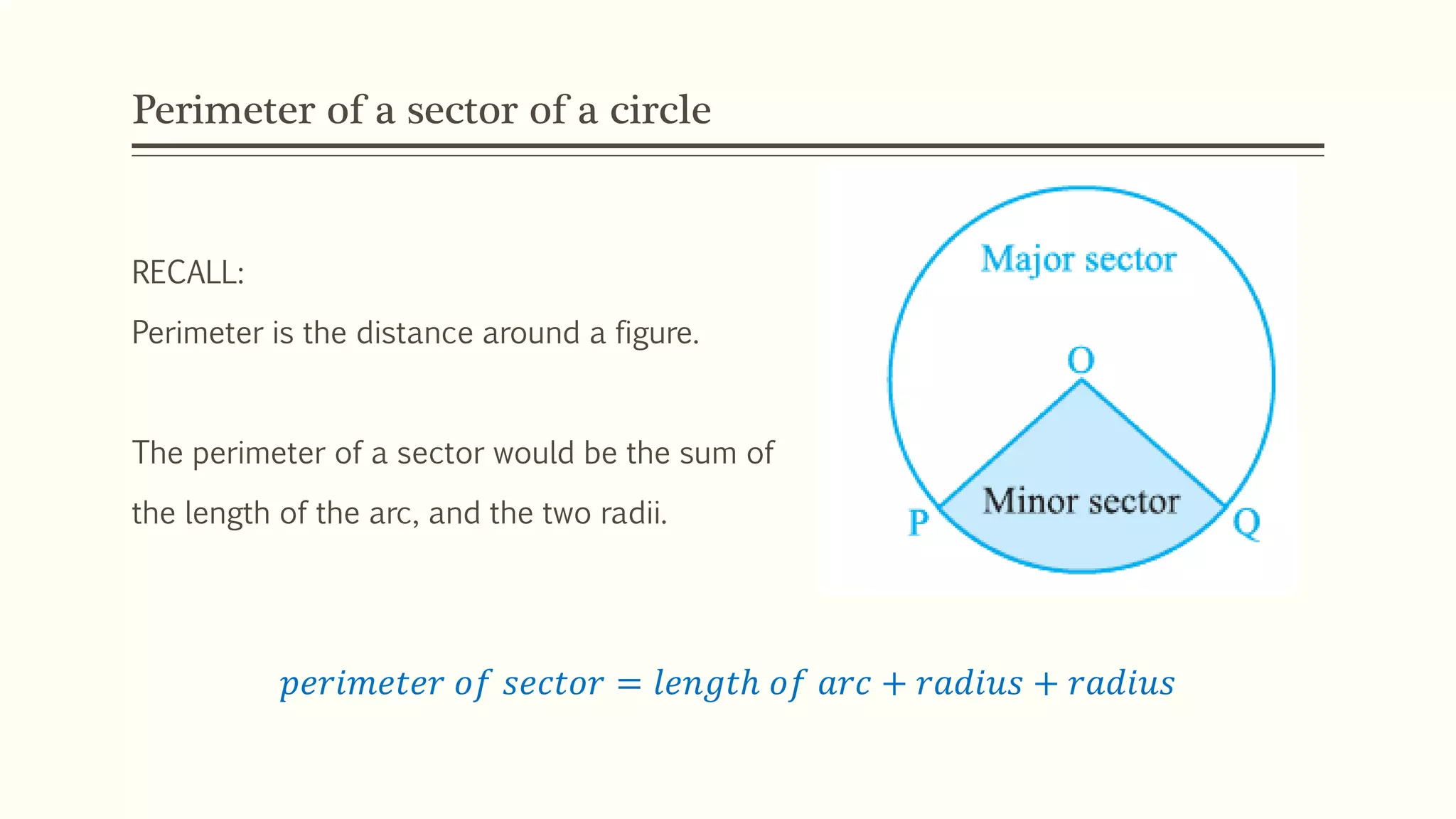 Perimeter of a sector of a circle

RECALL:

Perimeter is the distance around a figure.

The perimeter of a sector would be the sum of the length of the arc, and the two radii.

Major sector

O

Minor sector

P

Q

$perimeter\ of\ sector = length\ of\ arc + radius + radius$